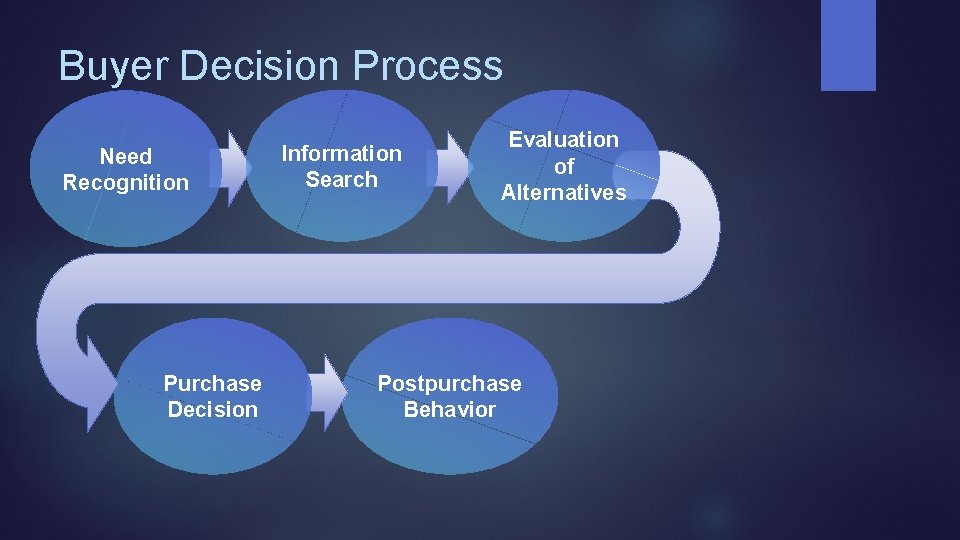 Buyer Decision Process

Need Recognition

Information Search

Evaluation of Alternatives

Purchase Decision

Postpurchase Behavior